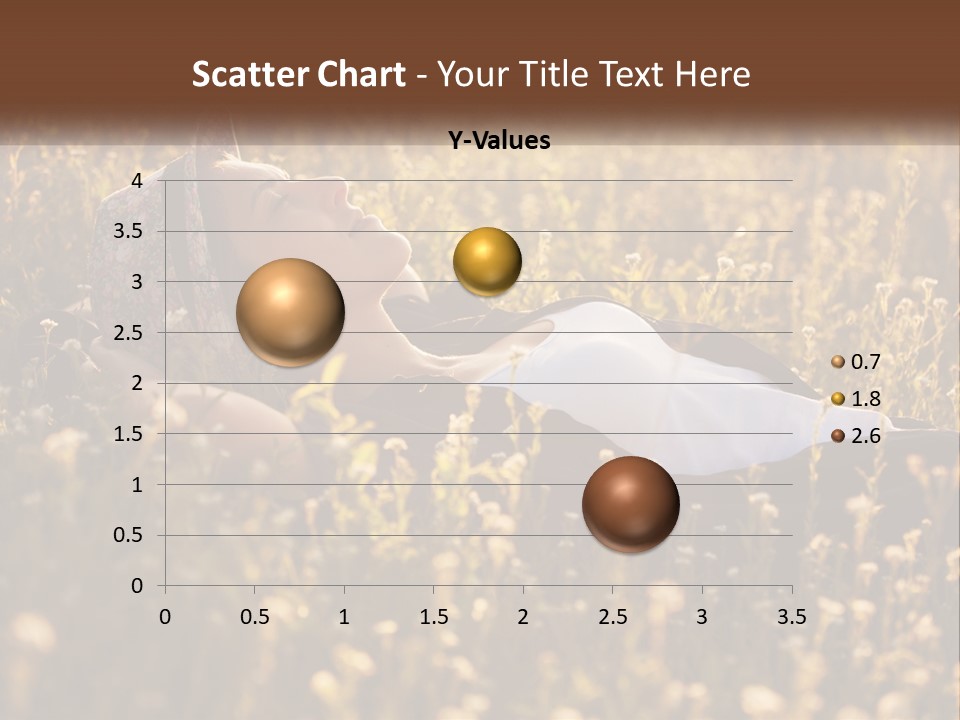 Scatter Chart - Your Title Text Here

Y-Values

4
3.5
3
2.5
2
1.5
1
0.5
0

0 0.5 1 1.5 2 2.5 3 3.5

0.7
1.8
2.6